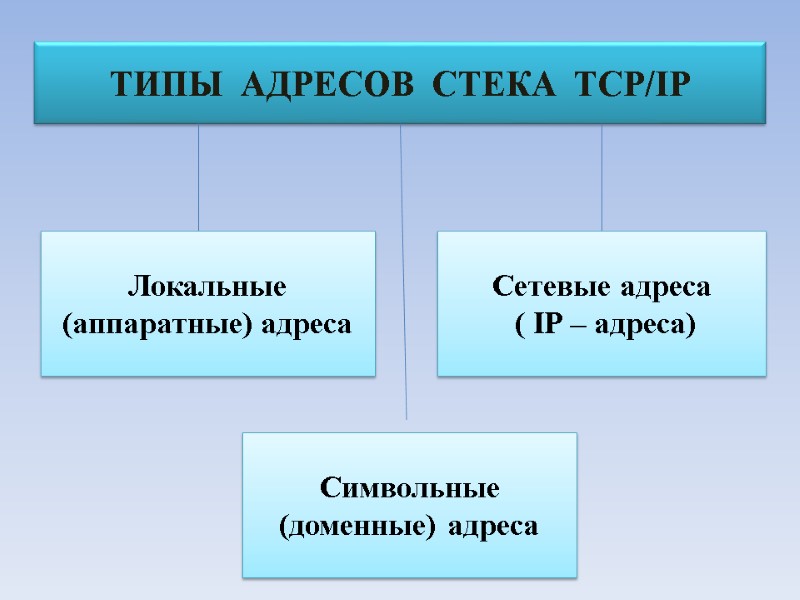 ТИПЫ АДРЕСОВ СТЕКА TCP/IP

Локальные (аппаратные) адреса

Сетевые адреса ( IP – адреса)

Символьные (доменные) адреса